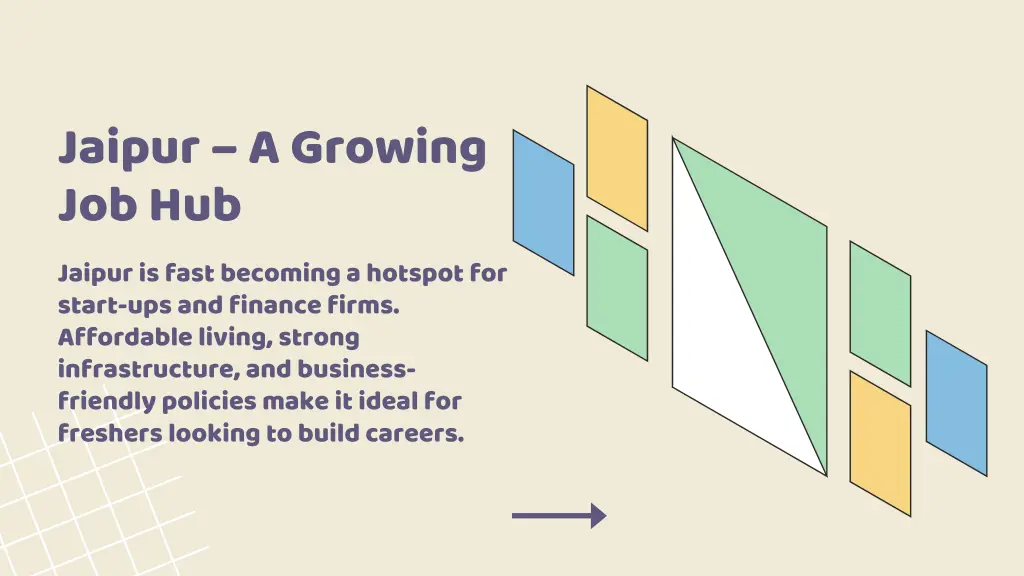 Jaipur – A Growing Job Hub

Jaipur is fast becoming a hotspot for start-ups and finance firms. Affordable living, strong infrastructure, and business-friendly policies make it ideal for freshers looking to build careers.